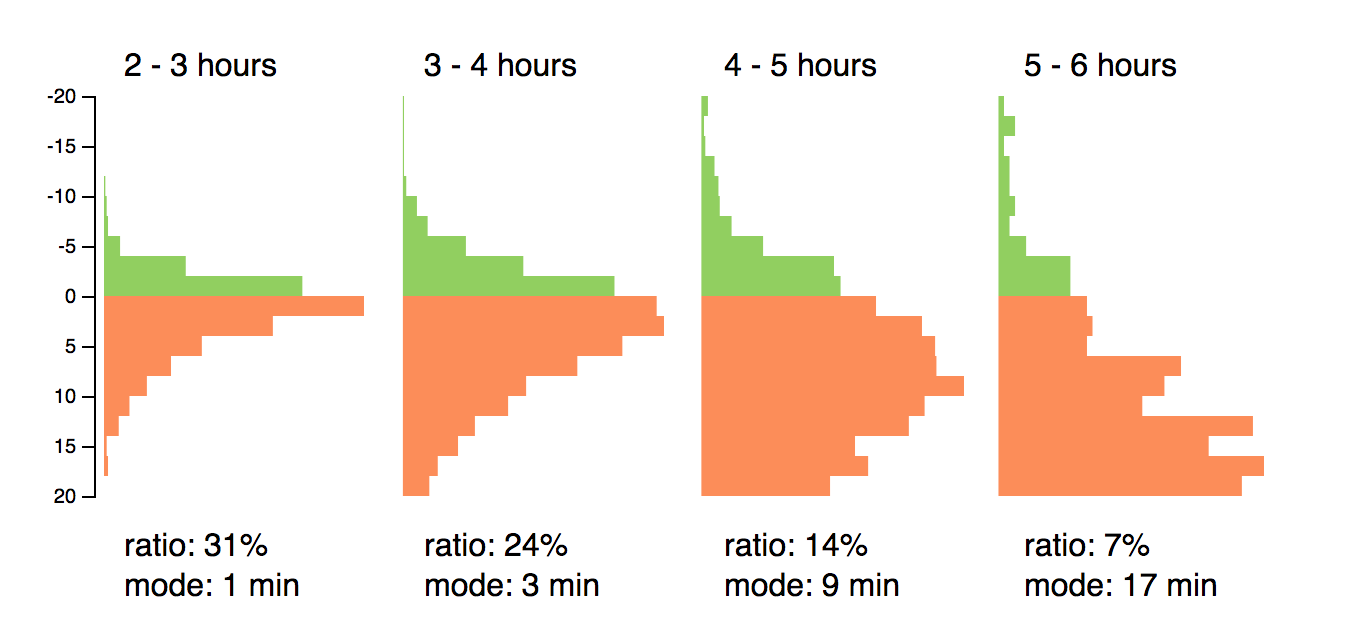 2 - 3 hours

-20
-15
-10
-5
0
5
10
15
20

ratio: 31%
mode: 1 min

3 - 4 hours

ratio: 24%
mode: 3 min

4 - 5 hours

ratio: 14%
mode: 9 min

5 - 6 hours

ratio: 7%
mode: 17 min